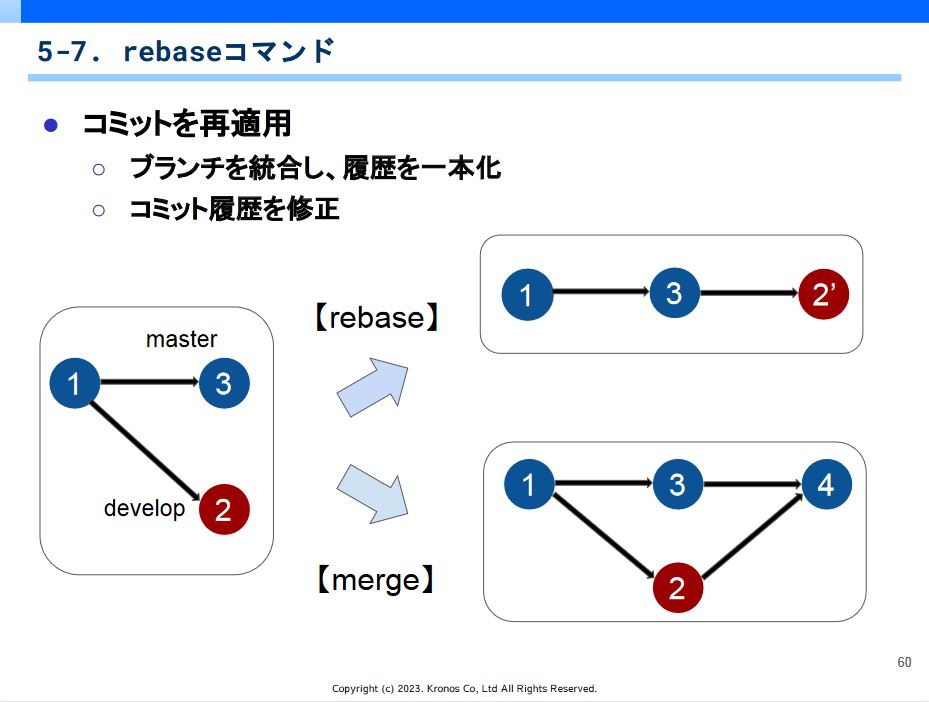 5-7. rebaseコマンド

● コミットを再適用
○ ブランチを統合し、履歴を一本化
○ コミット履歴を修正

master
1
3
develop
2

【rebase】
1
3
2'

【merge】
1
3
4
2

60

Copyright (c) 2023. Kronos Co, Ltd All Rights Reserved.